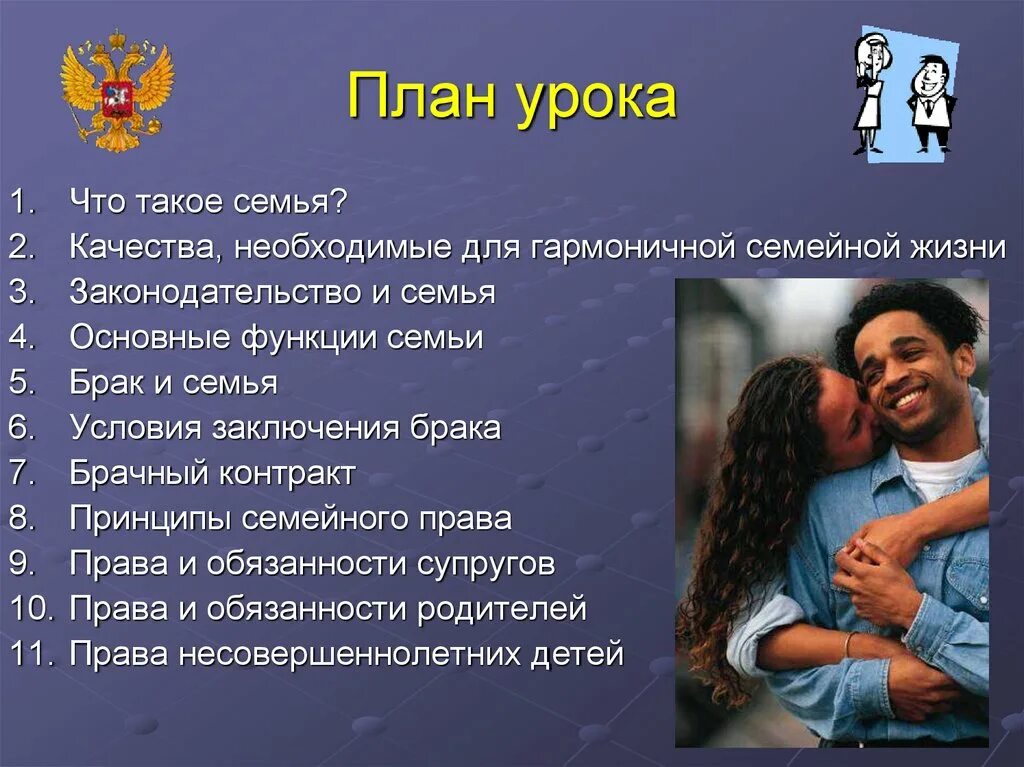 План урока

1. Что такое семья?
2. Качества, необходимые для гармоничной семейной жизни
3. Законодательство и семья
4. Основные функции семьи
5. Брак и семья
6. Условия заключения брака
7. Брачный контракт
8. Принципы семейного права
9. Права и обязанности супругов
10. Права и обязанности родителей
11. Права несовершеннолетних детей